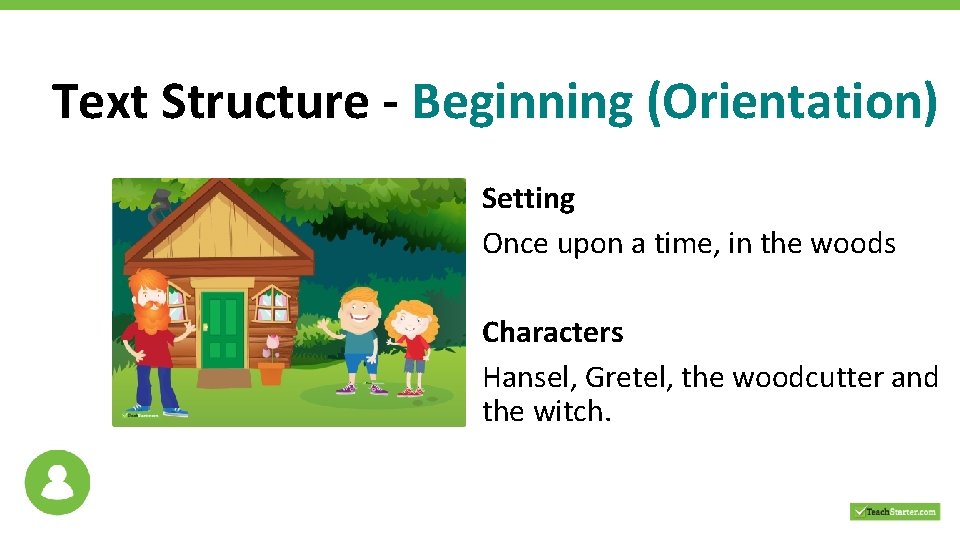 Text Structure - Beginning (Orientation)

Setting

Once upon a time, in the woods

Characters

Hansel, Gretel, the woodcutter and the witch.

TeachStarter.com